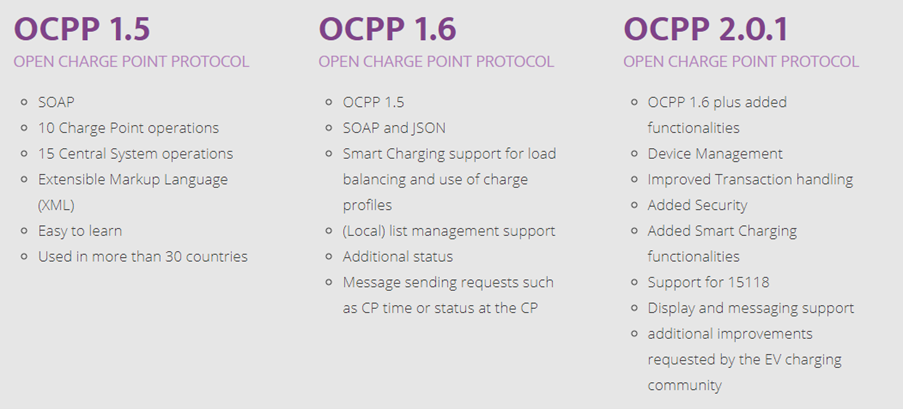 OCPP 1.5
OPEN CHARGE POINT PROTOCOL

- SOAP
- 10 Charge Point operations
- 15 Central System operations
- Extensible Markup Language (XML)
- Easy to learn
- Used in more than 30 countries

OCPP 1.6
OPEN CHARGE POINT PROTOCOL

- OCPP 1.5
- SOAP and JSON
- Smart Charging support for load balancing and use of charge profiles
- (Local) list management support
- Additional status
- Message sending requests such as CP time or status at the CP

OCPP 2.0.1
OPEN CHARGE POINT PROTOCOL

- OCPP 1.6 plus added functionalities
- Device Management
- Improved Transaction handling
- Added Security
- Added Smart Charging functionalities
- Support for 15118
- Display and messaging support
- additional improvements requested by the EV charging community